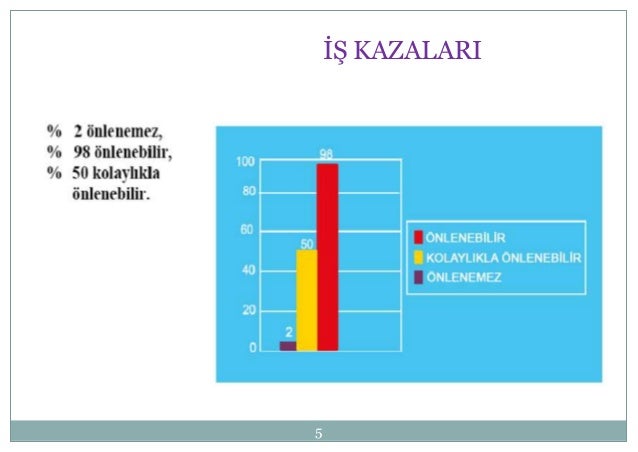 İŞ KAZALARI

% 2 önlenemez,
% 98 önlenebilir,
% 50 kolaylıkla önlenebilir.

100
80
60
40
20
0
98
50
2

ÖNLENEBİLİR
KOLAYLIKLA ÖNLENEBİLİR
ÖNLENEMEZ

5